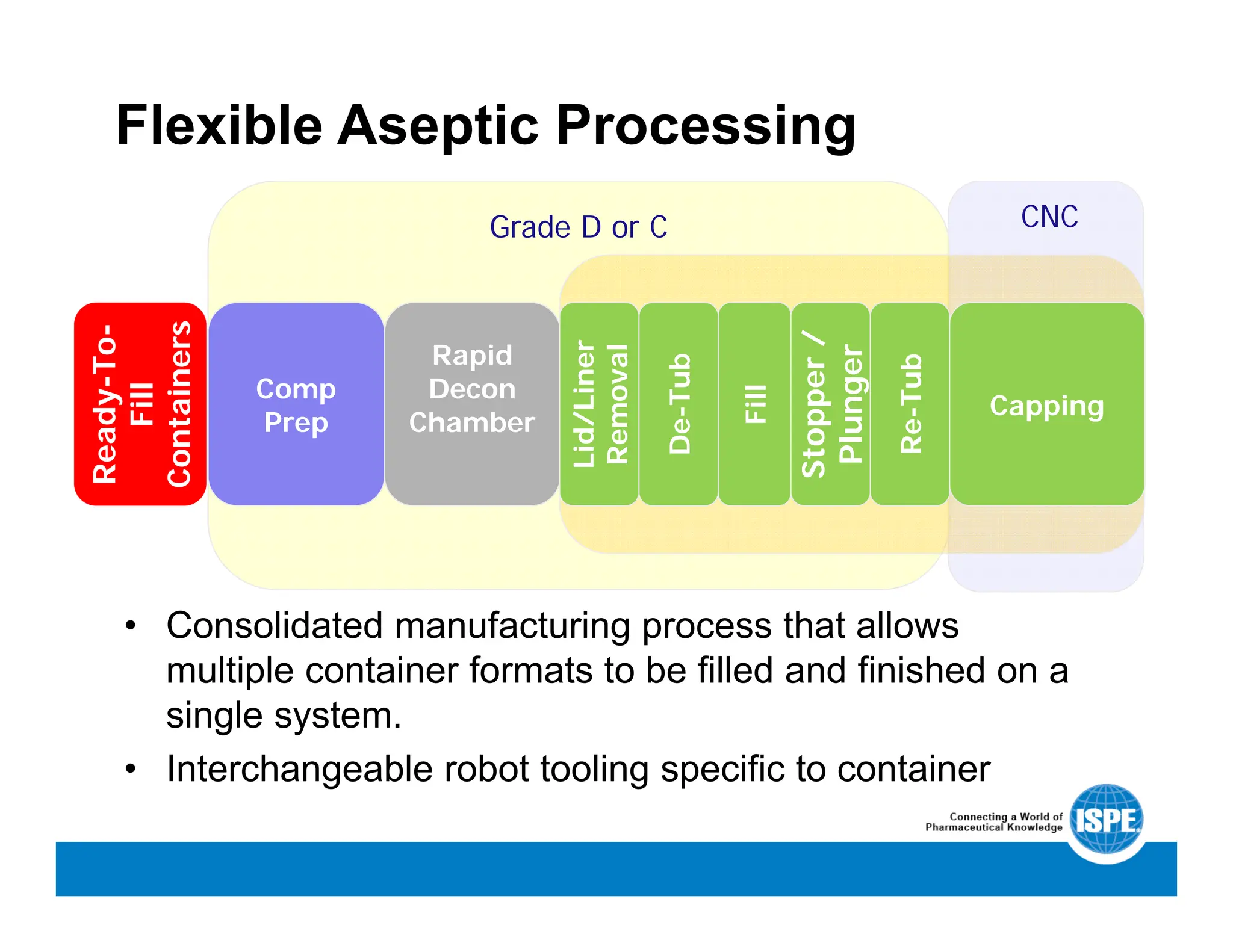 Flexible Aseptic Processing

Grade D or C

CNC

Ready-To-Fill Containers

Comp Prep

Rapid Decon Chamber

Lid/Liner Removal

De-Tub

Fill

Stopper / Plunger

Re-Tub

Capping

• Consolidated manufacturing process that allows multiple container formats to be filled and finished on a single system.

• Interchangeable robot tooling specific to container

Connecting a World of Pharmaceutical Knowledge

ISPE